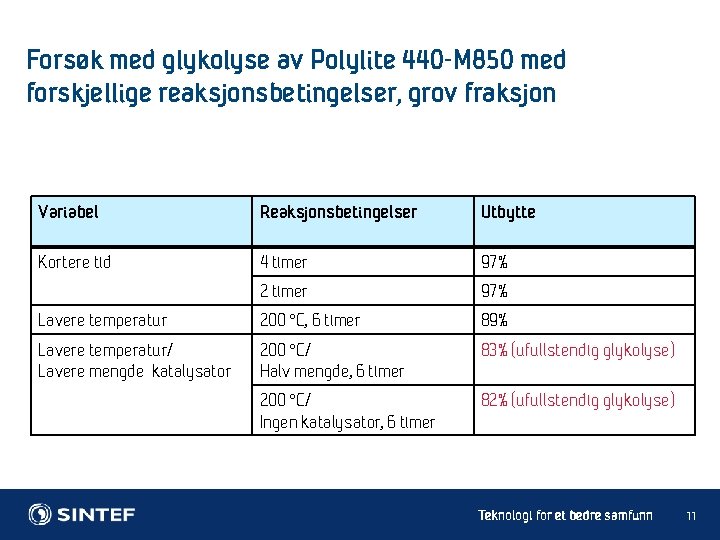 Forsøk med glykolyse av Polylite 440-M850 med forskjellige reaksjonsbetingelser, grov fraksjon

| Variabel | Reaksjonsbetingelser | Utbytte |
|---|---|---|
| Kortere tid | 4 timer | 97% |
| | 2 timer | 97% |
| Lavere temperatur | 200 °C, 6 timer | 89% |
| Lavere temperatur/ Lavere mengde katalysator | 200 °C/ Halv mengde, 6 timer | 83% (ufullstendig glykolyse) |
| | 200 °C/ Ingen katalysator, 6 timer | 82% (ufullstendig glykolyse) |

SINTEF

Teknologi for et bedre samfunn

11